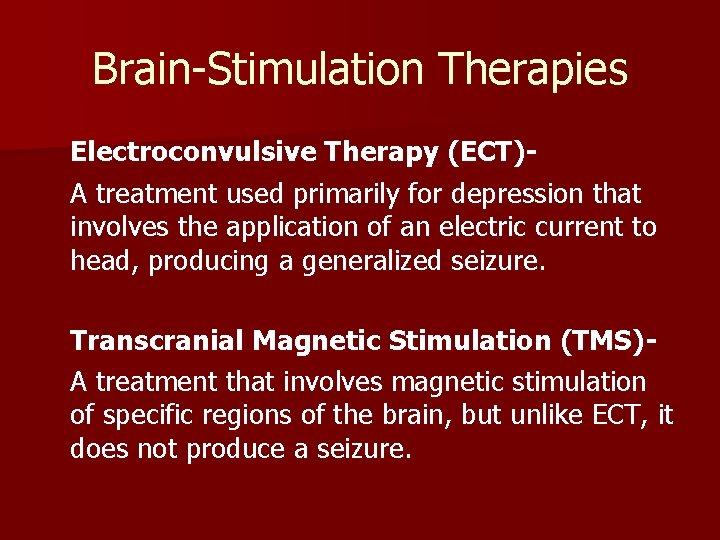 Brain-Stimulation Therapies

Electroconvulsive Therapy (ECT)-
A treatment used primarily for depression that involves the application of an electric current to head, producing a generalized seizure.

Transcranial Magnetic Stimulation (TMS)-
A treatment that involves magnetic stimulation of specific regions of the brain, but unlike ECT, it does not produce a seizure.